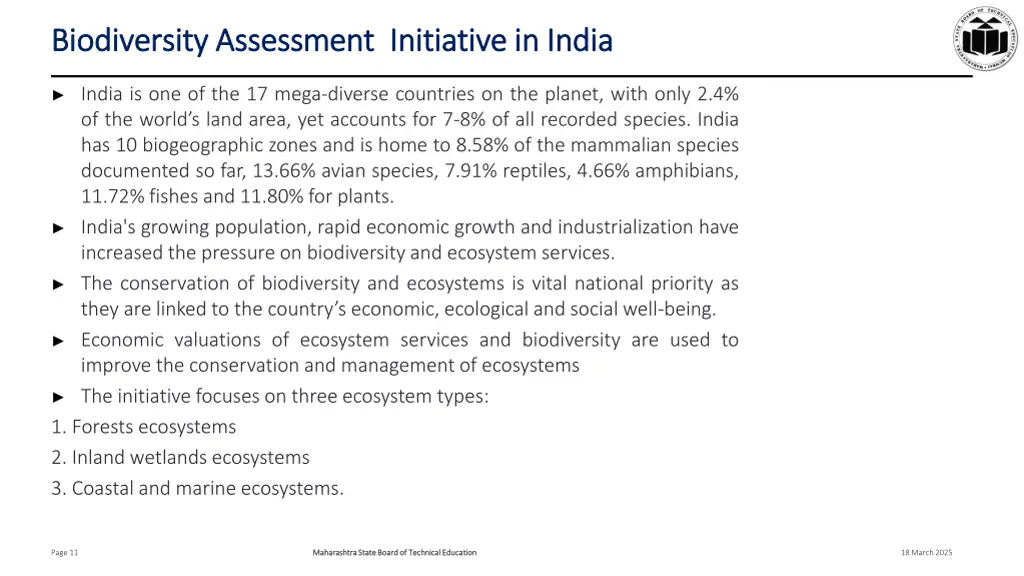 Biodiversity Assessment Initiative in India

► India is one of the 17 mega-diverse countries on the planet, with only 2.4% of the world's land area, yet accounts for 7-8% of all recorded species. India has 10 biogeographic zones and is home to 8.58% of the mammalian species documented so far, 13.66% avian species, 7.91% reptiles, 4.66% amphibians, 11.72% fishes and 11.80% for plants.

► India's growing population, rapid economic growth and industrialization have increased the pressure on biodiversity and ecosystem services.

► The conservation of biodiversity and ecosystems is vital national priority as they are linked to the country's economic, ecological and social well-being.

► Economic valuations of ecosystem services and biodiversity are used to improve the conservation and management of ecosystems

► The initiative focuses on three ecosystem types:

1. Forests ecosystems

2. Inland wetlands ecosystems

3. Coastal and marine ecosystems.

Page 11

Maharashtra State Board of Technical Education

18 March 2025